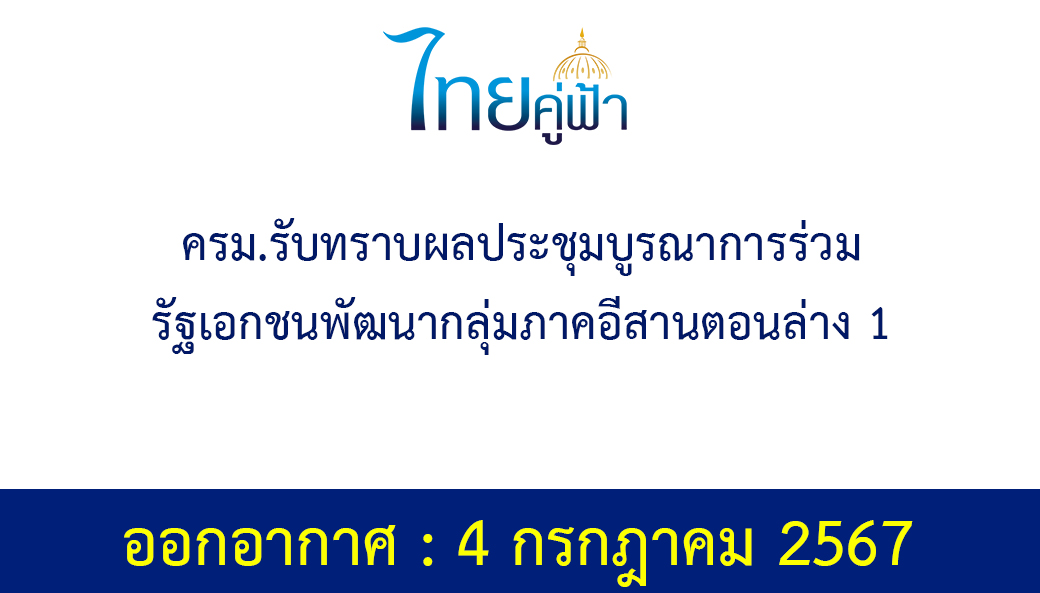 ไทยคู่ฟ้า

ครม.รับทราบผลประชุมบูรณาการร่วม
รัฐเอกชนพัฒนากลุ่มภาคอีสานตอนล่าง 1

ออกอากาศ : 4 กรกฎาคม 2567